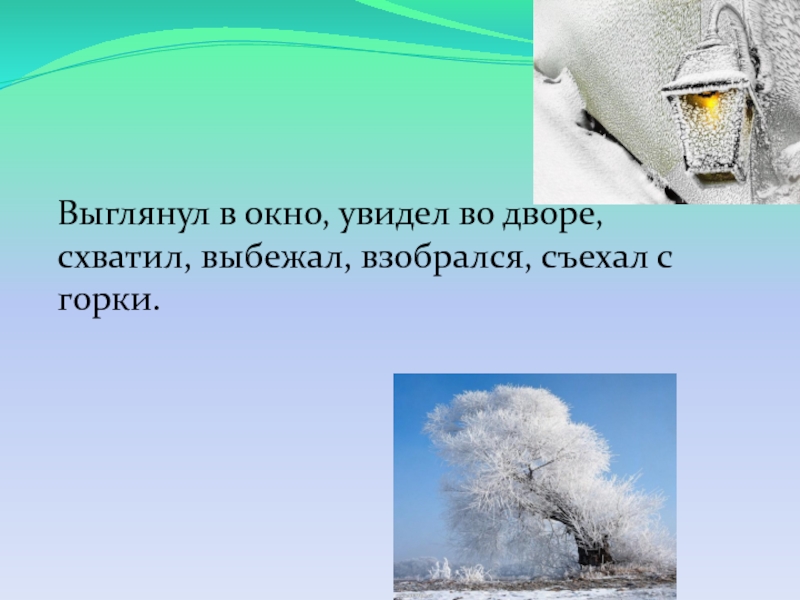 Выглянул в окно, увидел во дворе, схватил, выбежал, взобрался, съехал с горки.